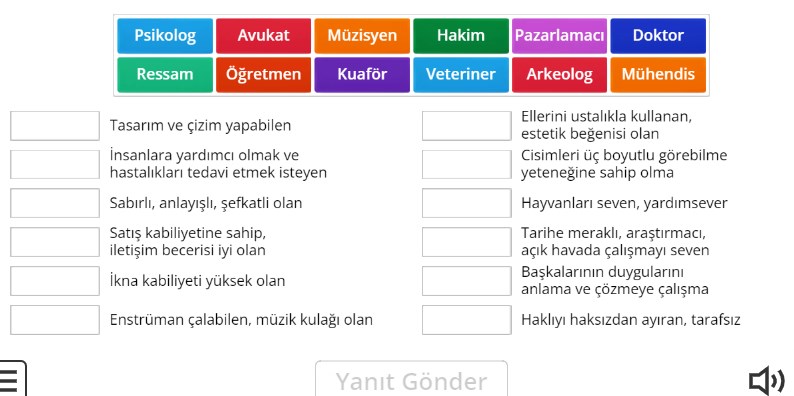 Psikolog Avukat Müzisyen Hakim Pazarlamacı Doktor
Ressam Öğretmen Kuaför Veteriner Arkeolog Mühendis

Tasarım ve çizim yapabilen

İnsanlara yardımcı olmak ve hastalıkları tedavi etmek isteyen

Sabırlı, anlayışlı, şefkatli olan

Satış kabiliyetine sahip, iletişim becerisi iyi olan

İkna kabiliyeti yüksek olan

Enstrüman çalabilen, müzik kulağı olan

Ellerini ustalıkla kullanan, estetik beğenisi olan

Cisimleri üç boyutlu görebilme yeteneğine sahip olma

Hayvanları seven, yardımsever

Tarihe meraklı, araştırmacı, açık havada çalışmayı seven

Başkalarının duygularını anlama ve çözmeye çalışma

Haklıyı haksızdan ayıran, tarafsız

Yanıt Gönder